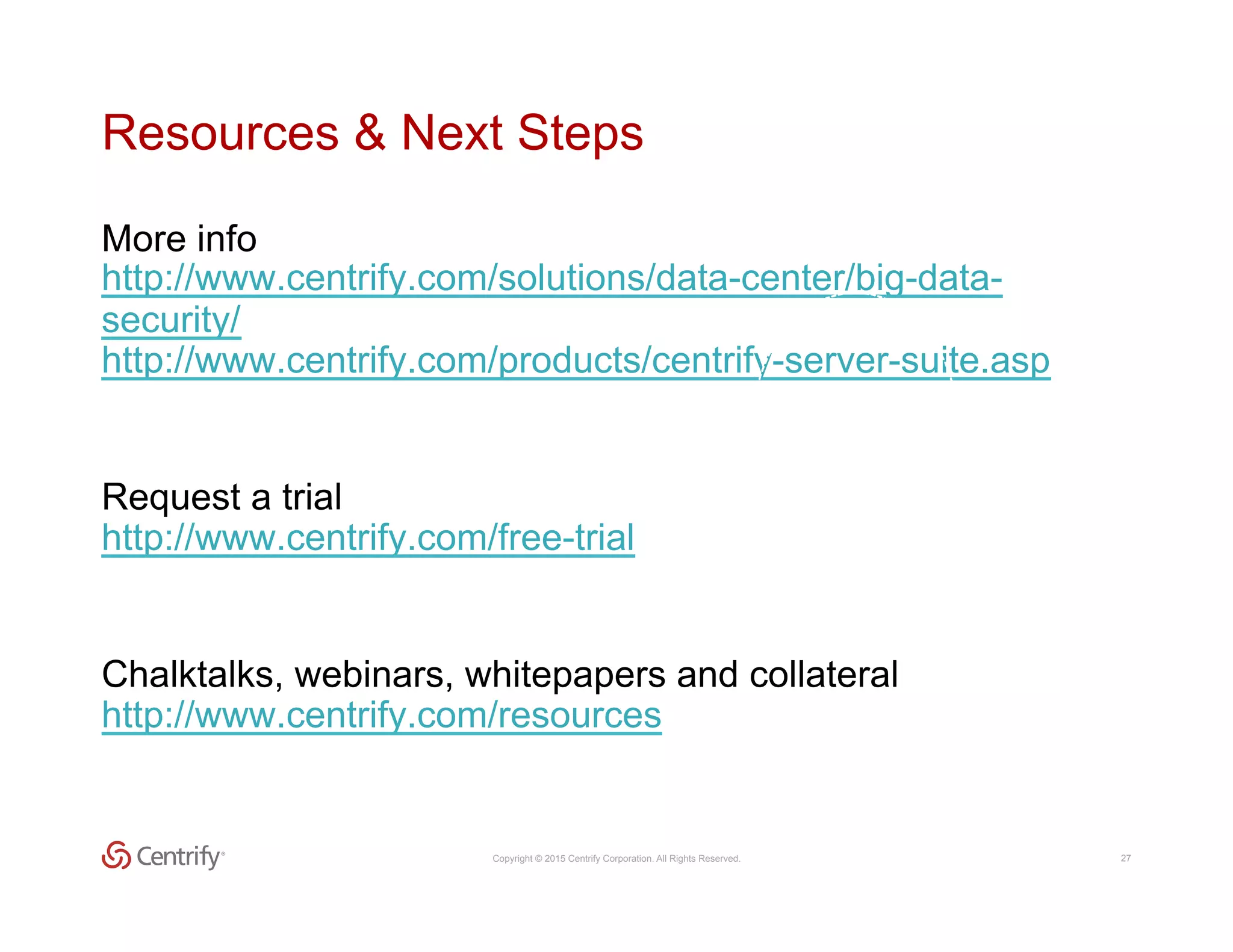 Resources & Next Steps

More info
http://www.centrify.com/solutions/data-center/big-data-security/
http://www.centrify.com/products/centrify-server-suite.asp

Request a trial
http://www.centrify.com/free-trial

Chalktalks, webinars, whitepapers and collateral
http://www.centrify.com/resources

Centrify®

Copyright © 2015 Centrify Corporation. All Rights Reserved.

27